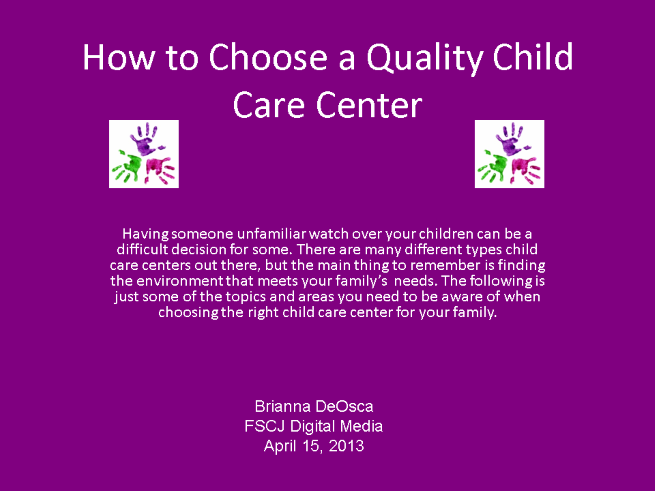 How to Choose a Quality Child Care Center

Having someone unfamiliar watch over your children can be a difficult decision for some. There are many different types child care centers out there, but the main thing to remember is finding the environment that meets your family's needs. The following is just some of the topics and areas you need to be aware of when choosing the right child care center for your family.

Brianna DeOsca
FSCJ Digital Media
April 15, 2013